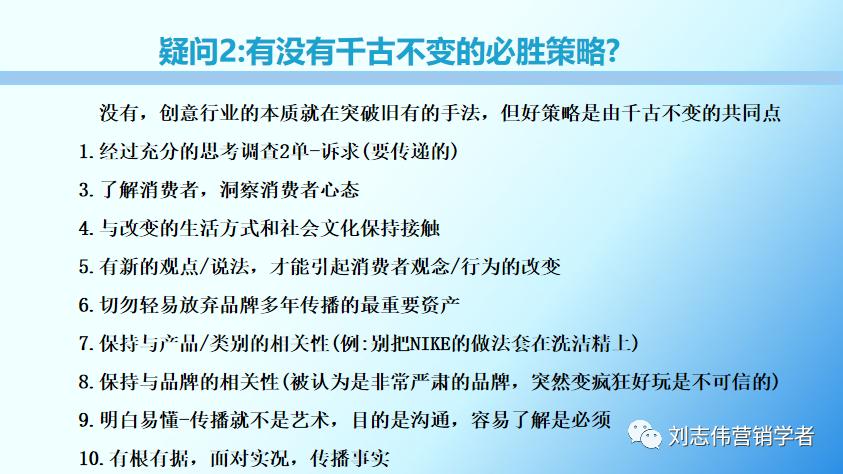 疑问2:有没有千古不变的必胜策略?

没有，创意行业的本质就在突破旧有的手法，但好策略是由千古不变的共同点

1.经过充分的思考调查2单-诉求(要传递的)

3.了解消费者，洞察消费者心态

4.与改变的生活方式和社会文化保持接触

5.有新的观点/说法，才能引起消费者观念/行为的改变

6.切勿轻易放弃品牌多年传播的最重要资产

7.保持与产品/类别的相关性(例:别把NIKE的做法套在洗洁精上)

8.保持与品牌的相关性(被认为是非常严肃的品牌，突然变疯狂好玩是不可信的)

9.明白易懂-传播就不是艺术，目的是沟通，容易了解是必须

10.有根有据，面对实况，传播事实

刘志伟营销学者